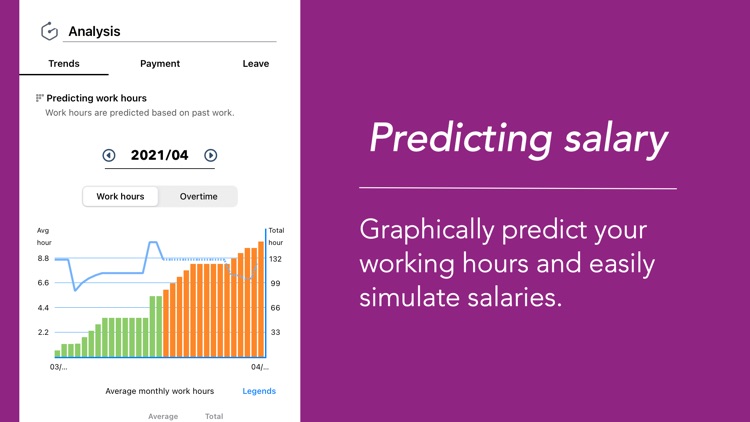 Analysis

Trends Payment Leave

Predicting work hours
Work hours are predicted based on past work.

2021/04

Work hours Overtime

Avg hour
8.8
6.6
4.4
2.2

Total hour
132
99
66
33

03/...
04/...

Average monthly work hours Legends

Average Total

Predicting salary

Graphically predict your working hours and easily simulate salaries.